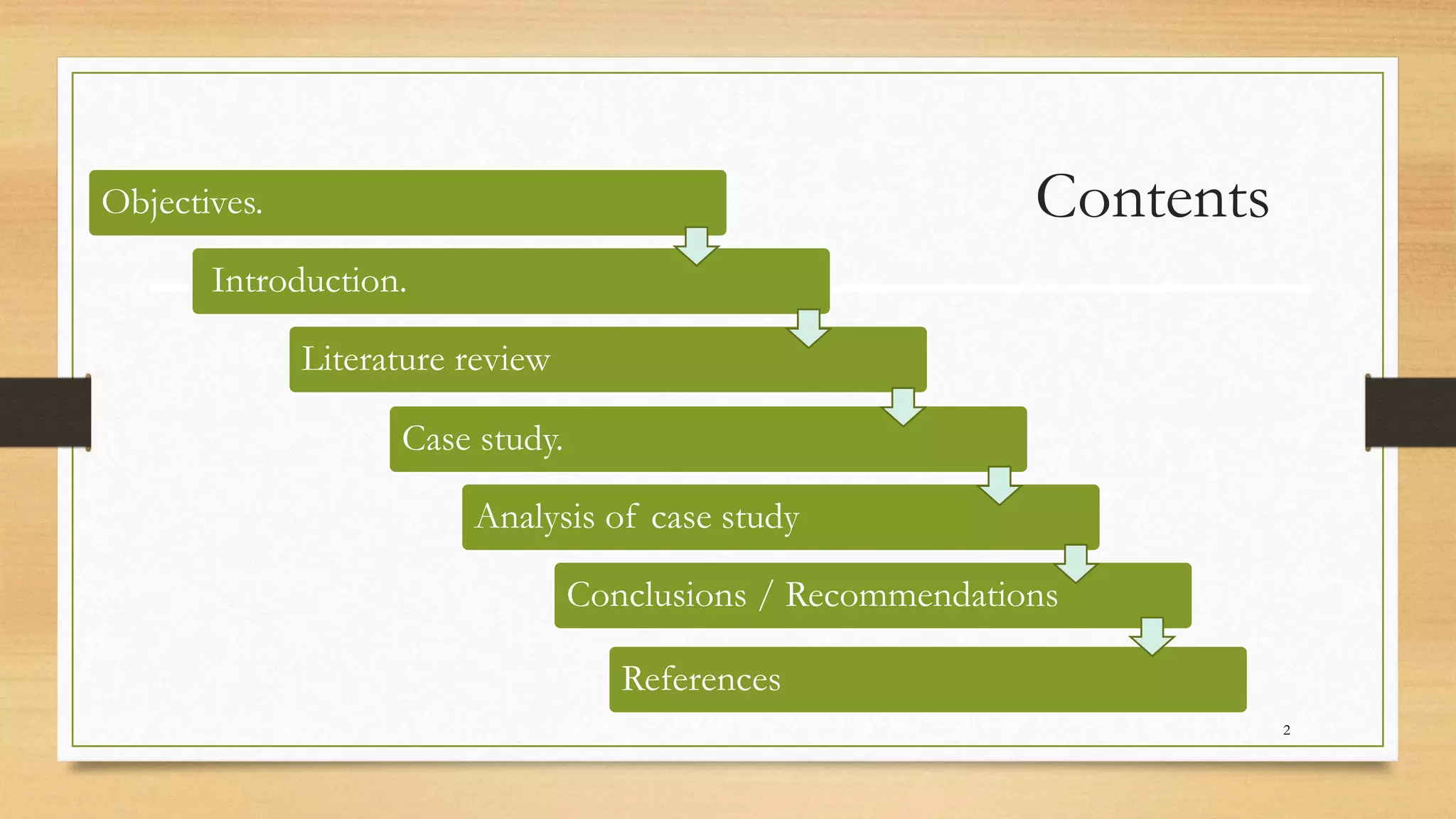 Contents

Objectives.

Introduction.

Literature review

Case study.

Analysis of case study

Conclusions / Recommendations

References

2